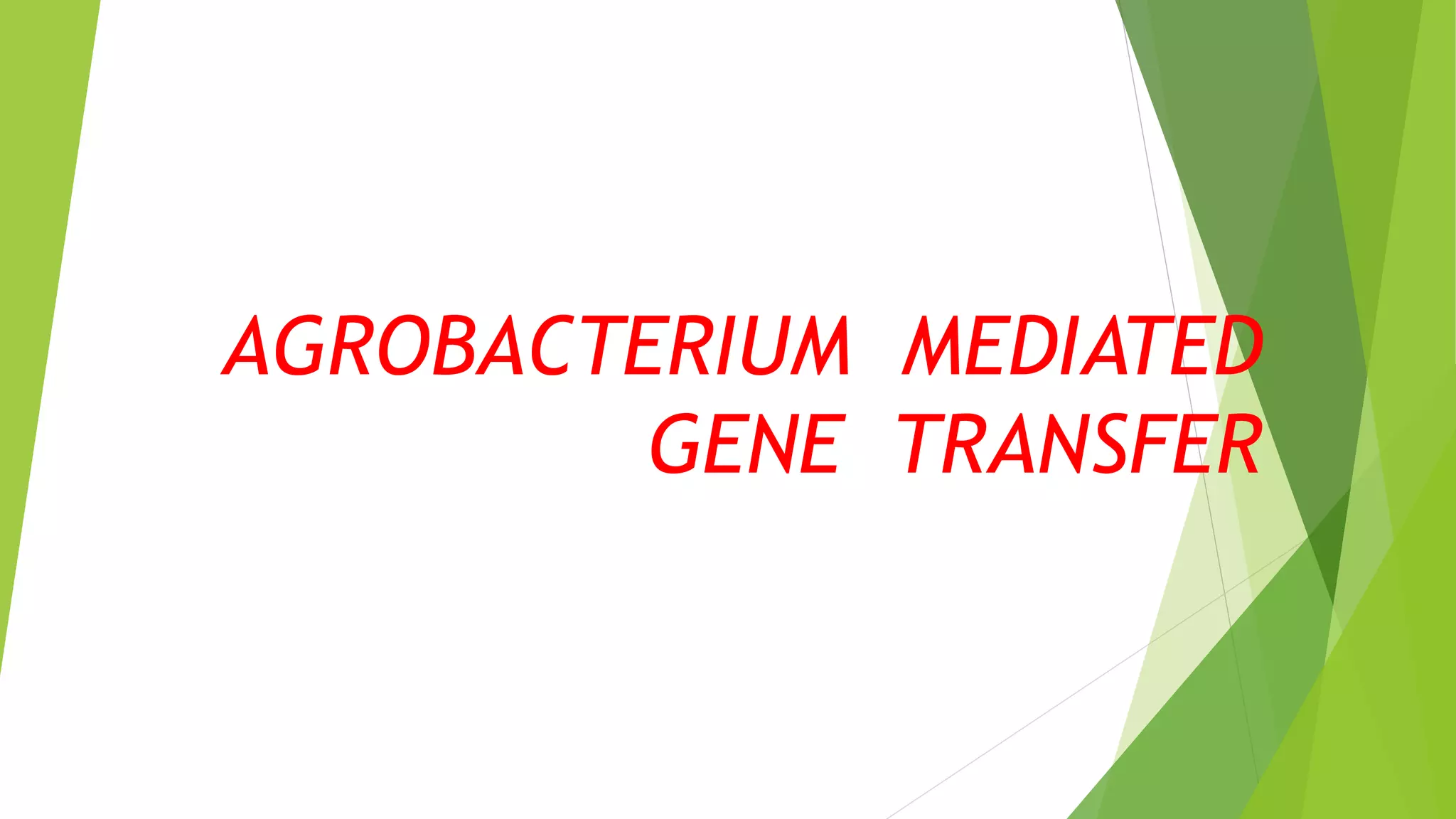 AGROBACTERIUM MEDIATED GENE TRANSFER